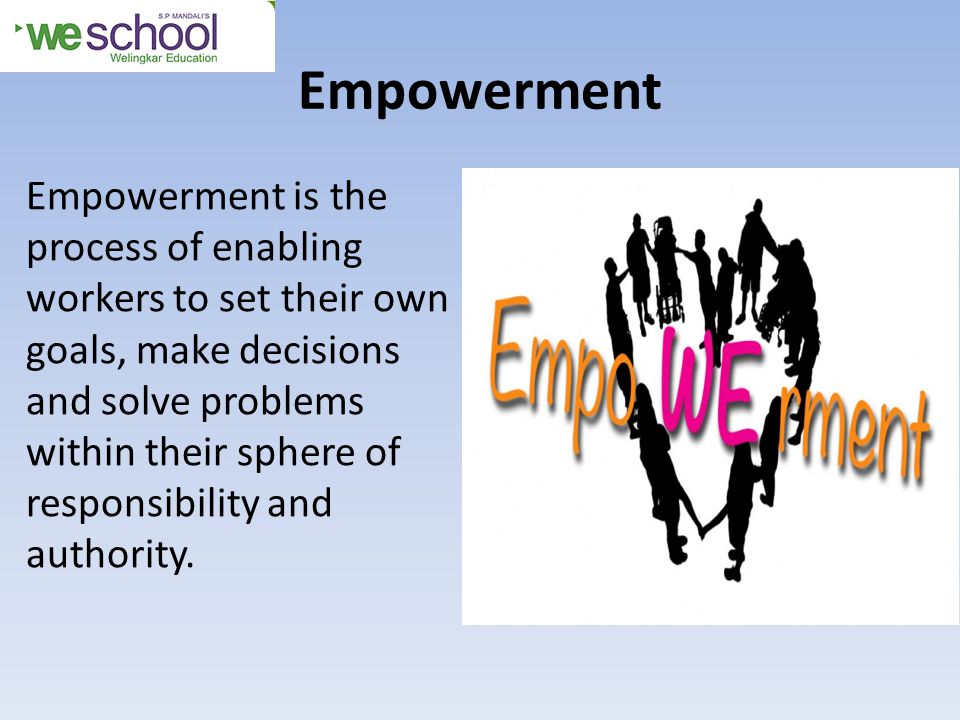 S.P MANDALI'S
weschool
Welingkar Education

Empowerment

Empowerment is the process of enabling workers to set their own goals, make decisions and solve problems within their sphere of responsibility and authority.

EmpoWErment